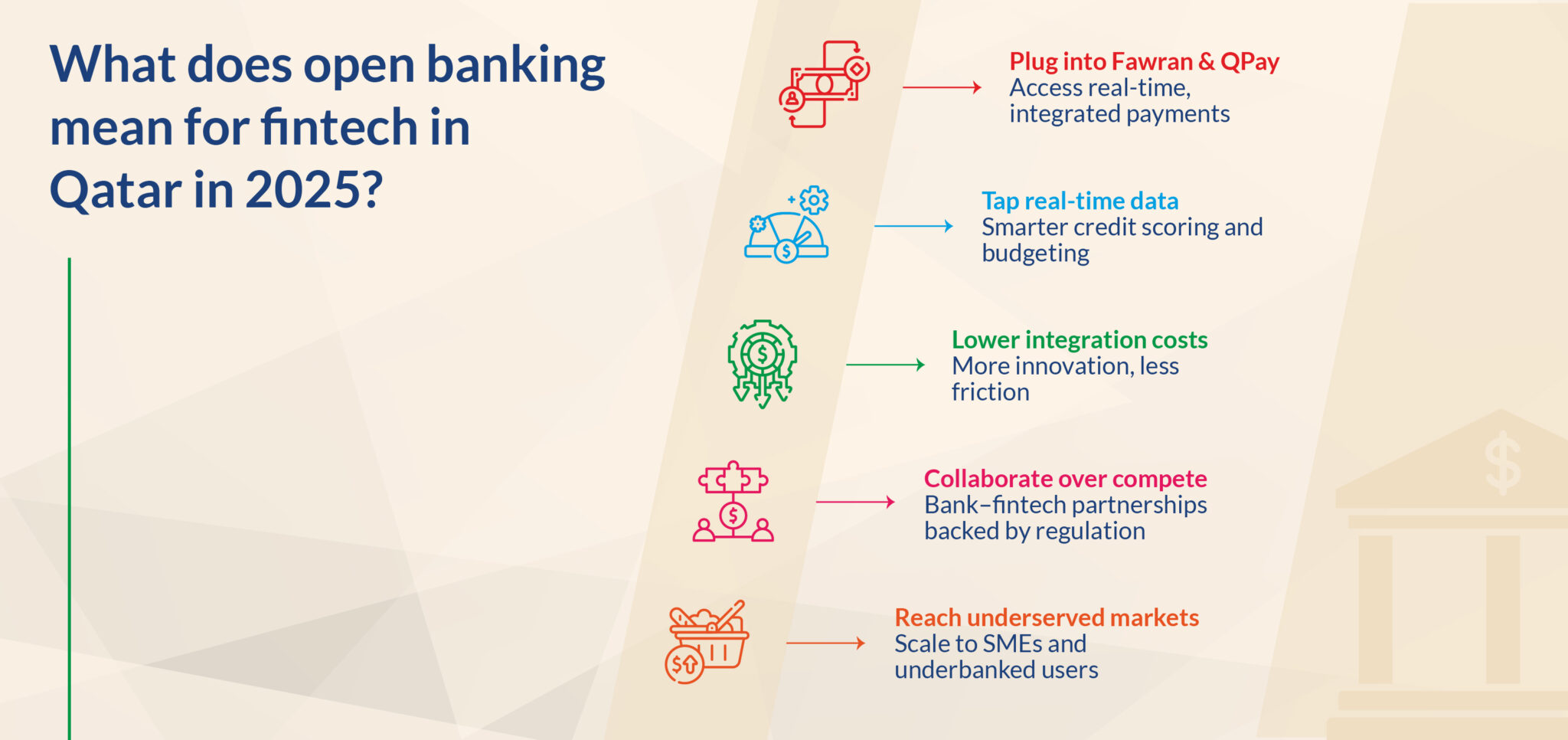 What does open banking mean for fintech in Qatar in 2025?

Plug into Fawran & QPay
Access real-time, integrated payments

Tap real-time data
Smarter credit scoring and budgeting

Lower integration costs
More innovation, less friction

Collaborate over compete
Bank–fintech partnerships backed by regulation

Reach underserved markets
Scale to SMEs and underbanked users